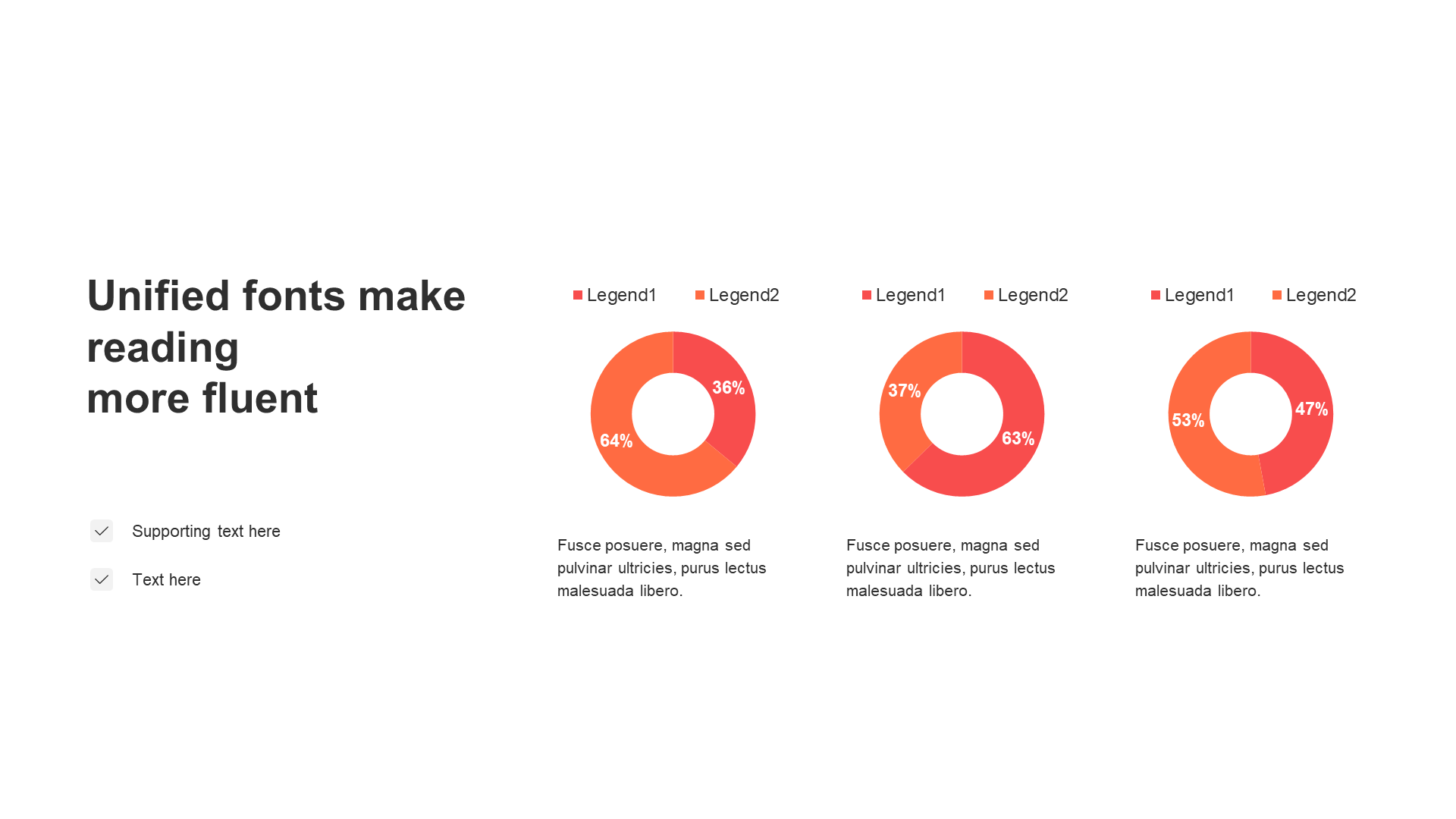 Unified fonts make reading
more fluent

Supporting text here

Text here

Legend1 Legend2

36%
64%

Fusce posuere, magna sed pulvinar ultricies, purus lectus malesuada libero.

Legend1 Legend2

37%
63%

Fusce posuere, magna sed pulvinar ultricies, purus lectus malesuada libero.

Legend1 Legend2

53%
47%

Fusce posuere, magna sed pulvinar ultricies, purus lectus malesuada libero.